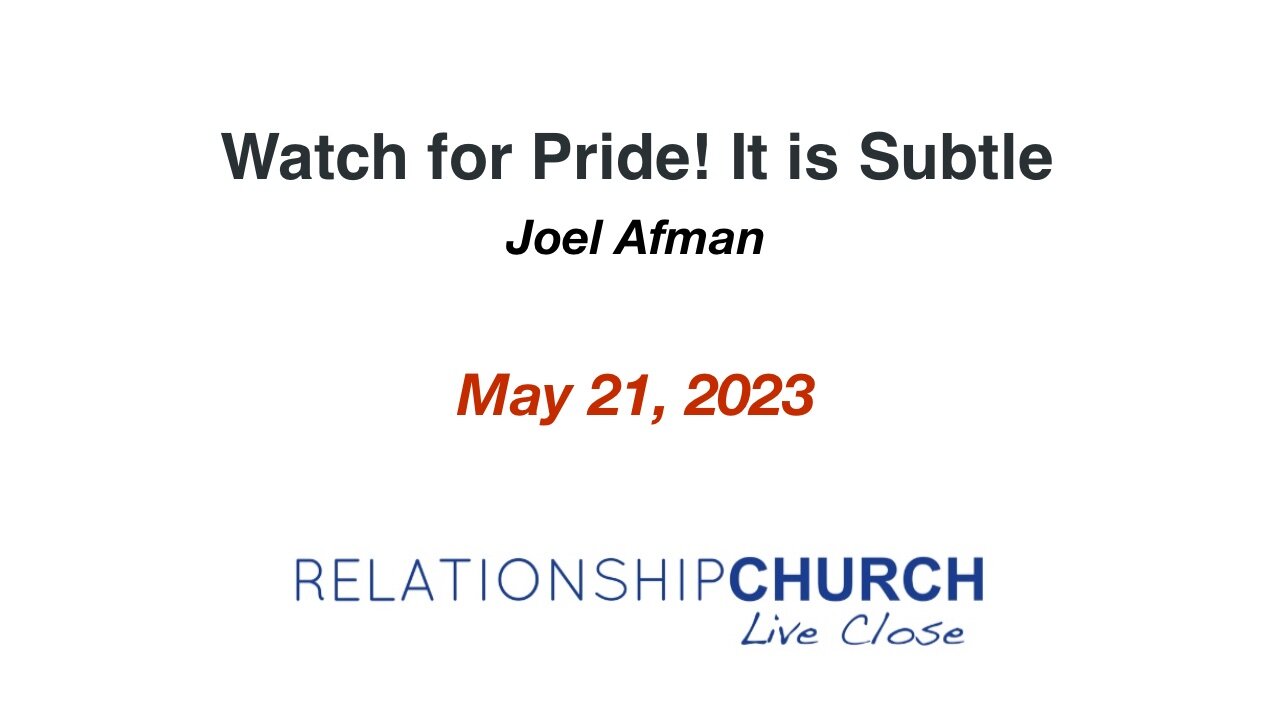 Watch for Pride! It is Subtle

Joel Afman

May 21, 2023

RELATIONSHIPCHURCH
Live Close